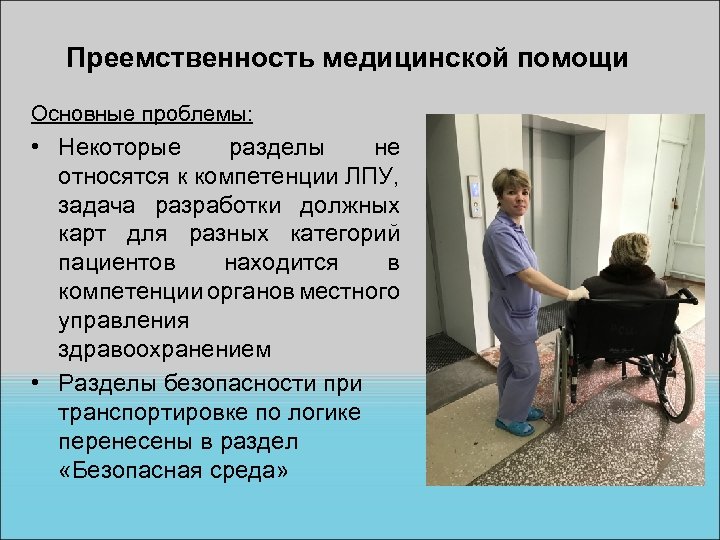 Преемственность медицинской помощи

Основные проблемы:

• Некоторые разделы не относятся к компетенции ЛПУ, задача разработки должных карт для разных категорий пациентов находится в компетенции органов местного управления здравоохранением

• Разделы безопасности при транспортировке по логике перенесены в раздел «Безопасная среда»